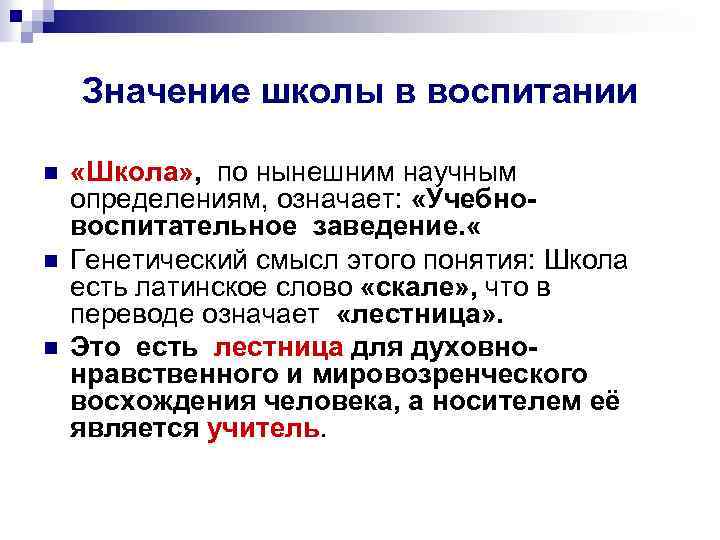 Значение школы в воспитании

«Школа», по нынешним научным определениям, означает: «Учебно-воспитательное заведение.«

Генетический смысл этого понятия: Школа есть латинское слово «скале», что в переводе означает «лестница».

Это есть лестница для духовно-нравственного и мировозренческого восхождения человека, а носителем её является учитель.